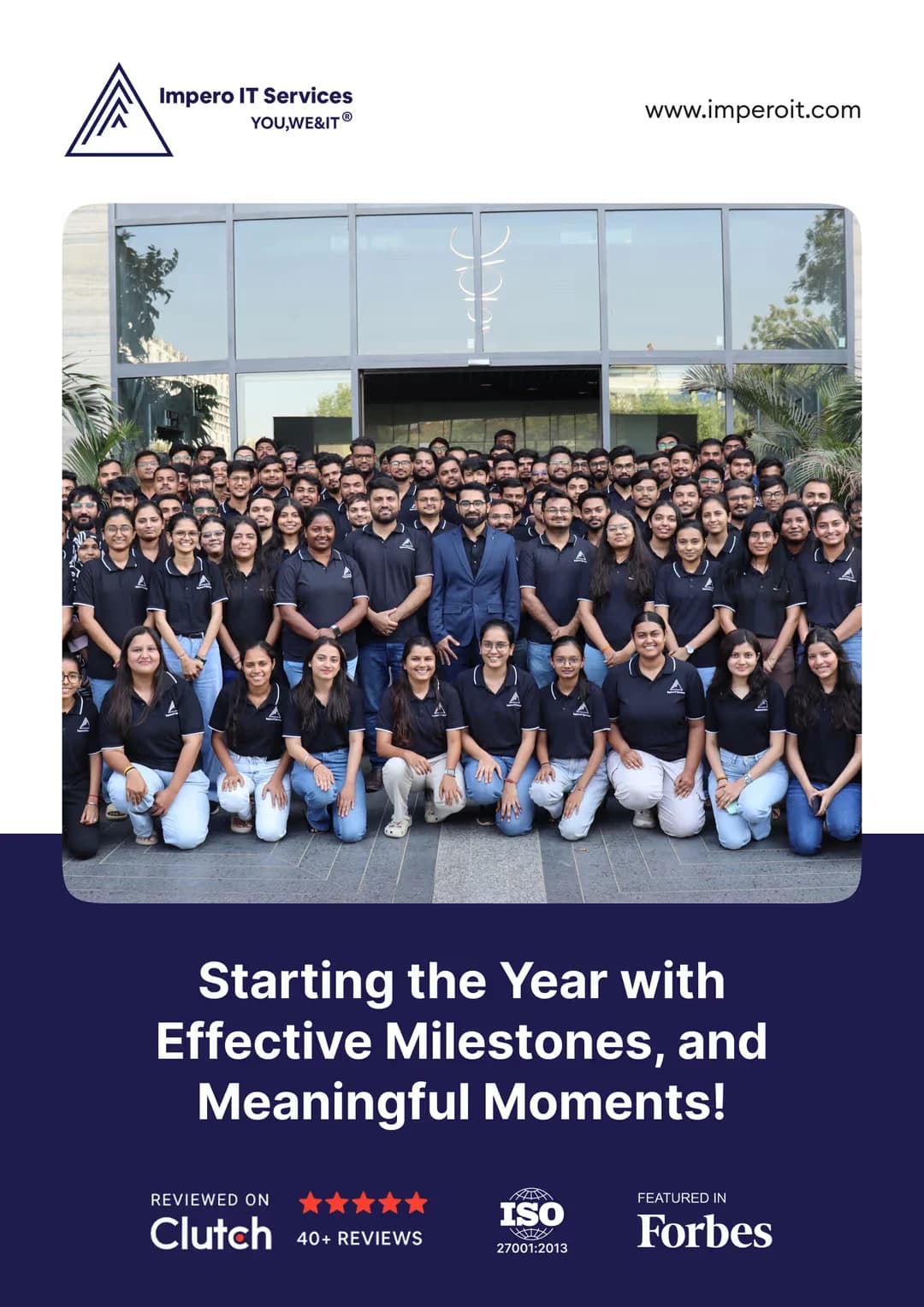 Impero IT Services
YOU,WE&IT®

www.imperoit.com

Starting the Year with Effective Milestones, and Meaningful Moments!

REVIEWED ON
Clutch
40+ REVIEWS

ISO
27001:2013

FEATURED IN
Forbes